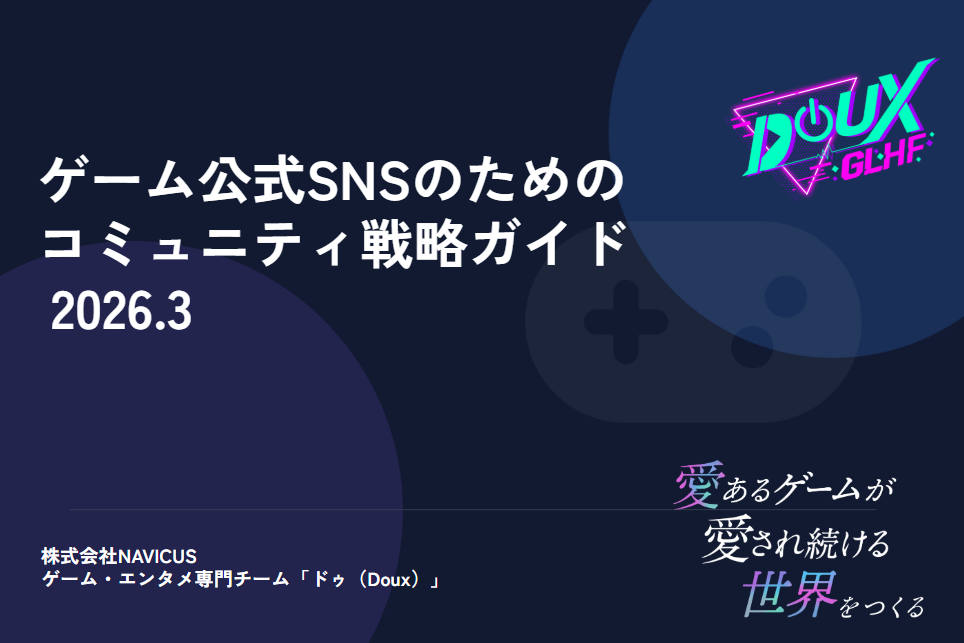 DOUX
GLHF

ゲーム公式SNSのための
コミュニティ戦略ガイド
2026.3

愛あるゲームが
愛され続ける
世界をつくる

株式会社NAVICUS
ゲーム・エンタメ専門チーム「ドゥ（Doux）」